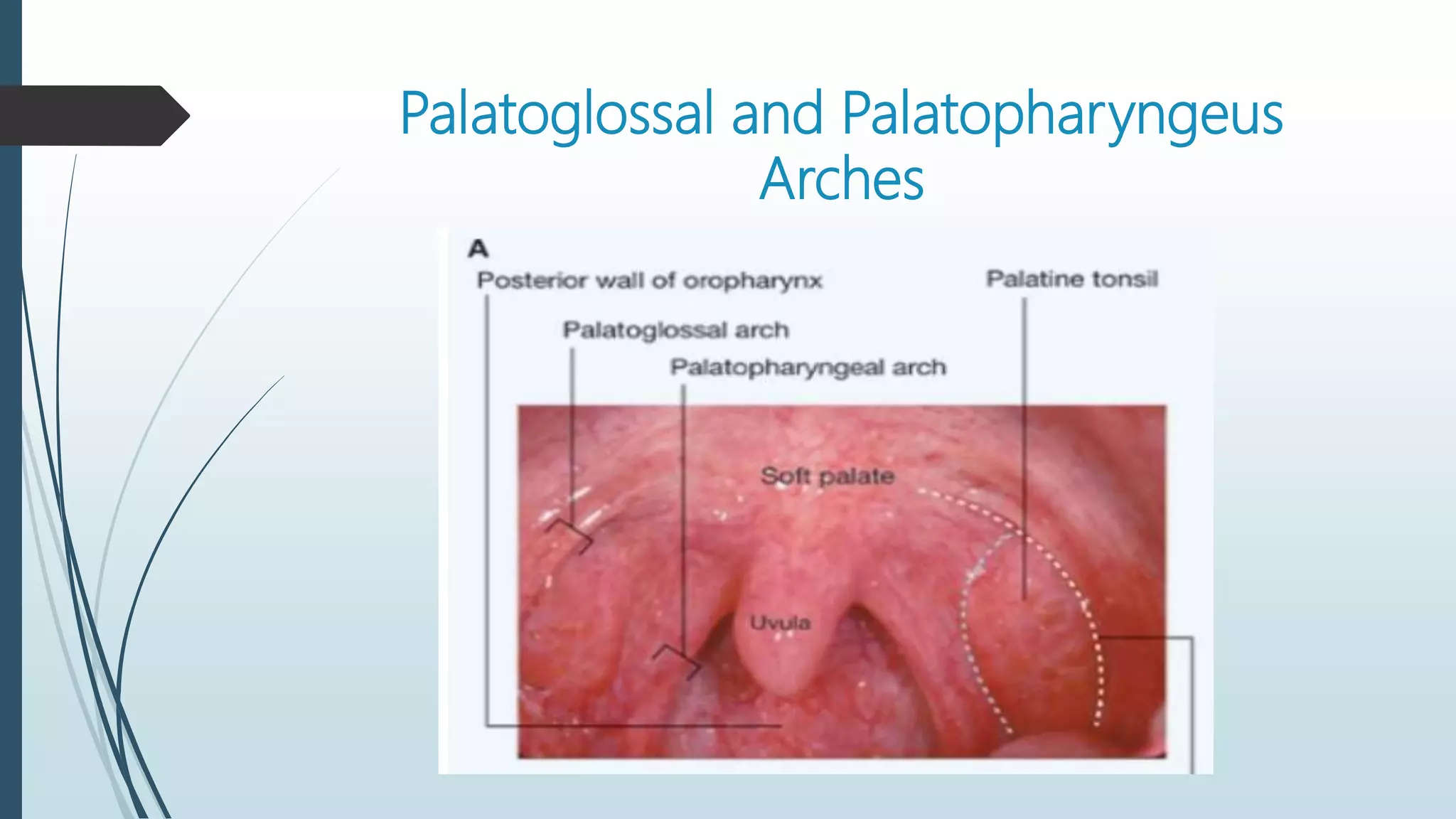 Palatoglossal and Palatopharyngeus Arches

A

Posterior wall of oropharynx

Palatine tonsil

Palatoglossal arch

Palatopharyngeal arch

Soft palate

Uvula